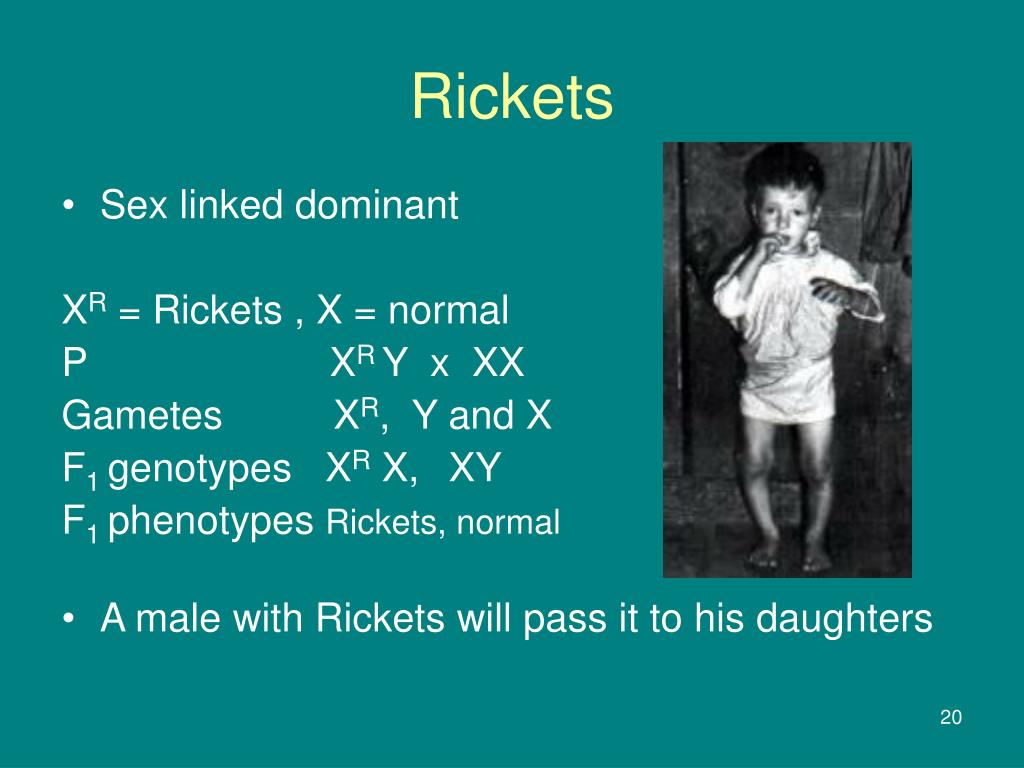 Rickets

• Sex linked dominant

$X^R$ = Rickets , X = normal
P $X^R$ Y x XX
Gametes $X^R$, Y and X
$F_1$ genotypes $X^R$ X, XY
$F_1$ phenotypes Rickets, normal

• A male with Rickets will pass it to his daughters

20